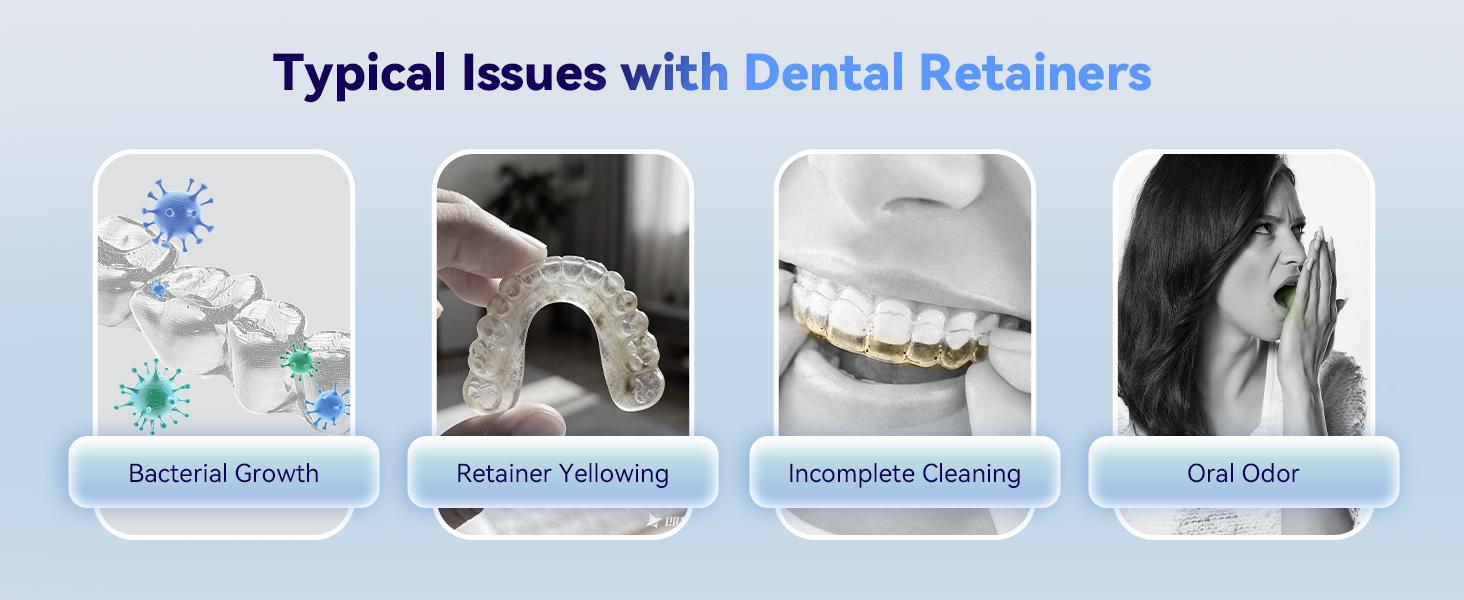 Typical Issues with Dental Retainers

Bacterial Growth

Retainer Yellowing

Incomplete Cleaning

Oral Odor